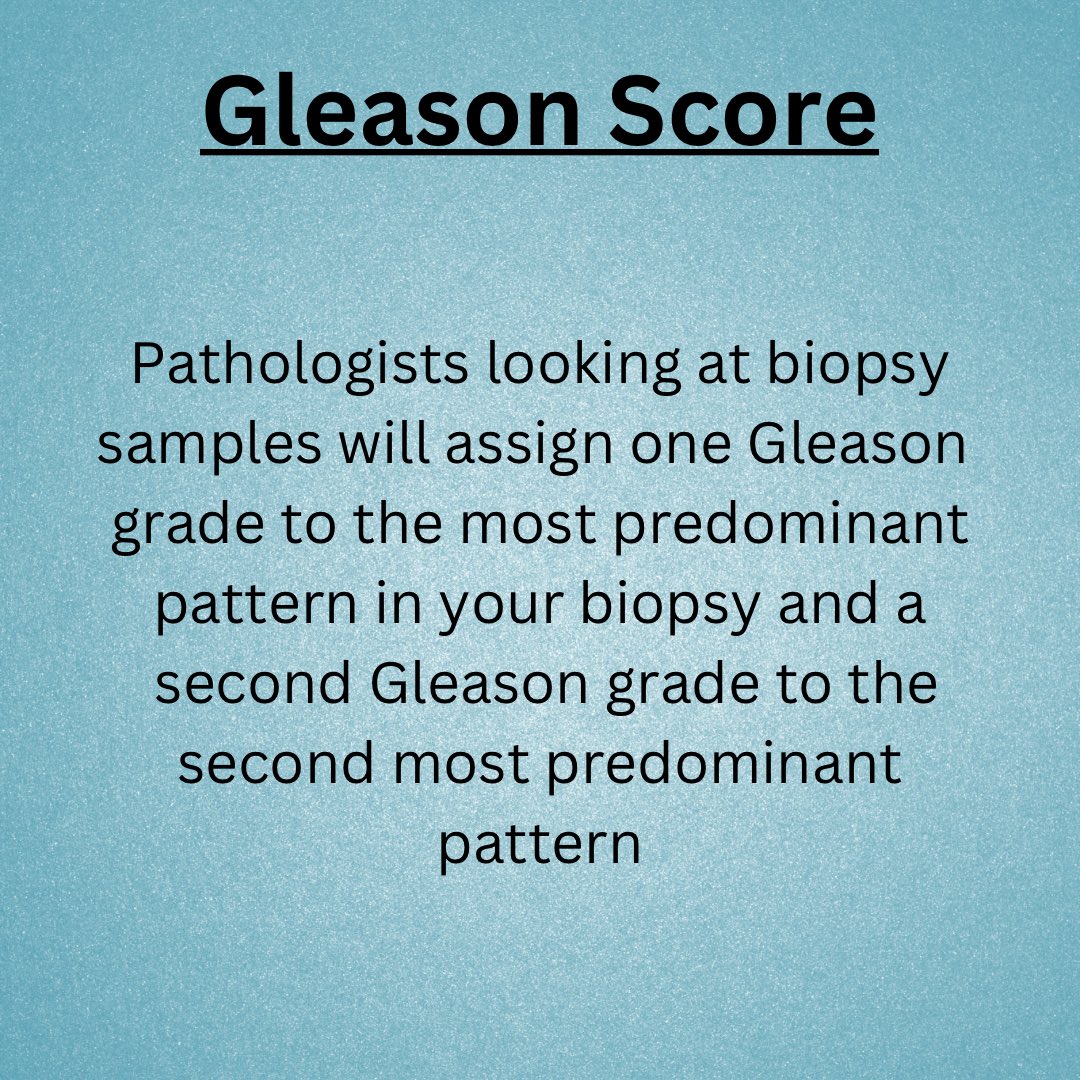 Gleason Score

Pathologists looking at biopsy samples will assign one Gleason grade to the most predominant pattern in your biopsy and a second Gleason grade to the second most predominant pattern